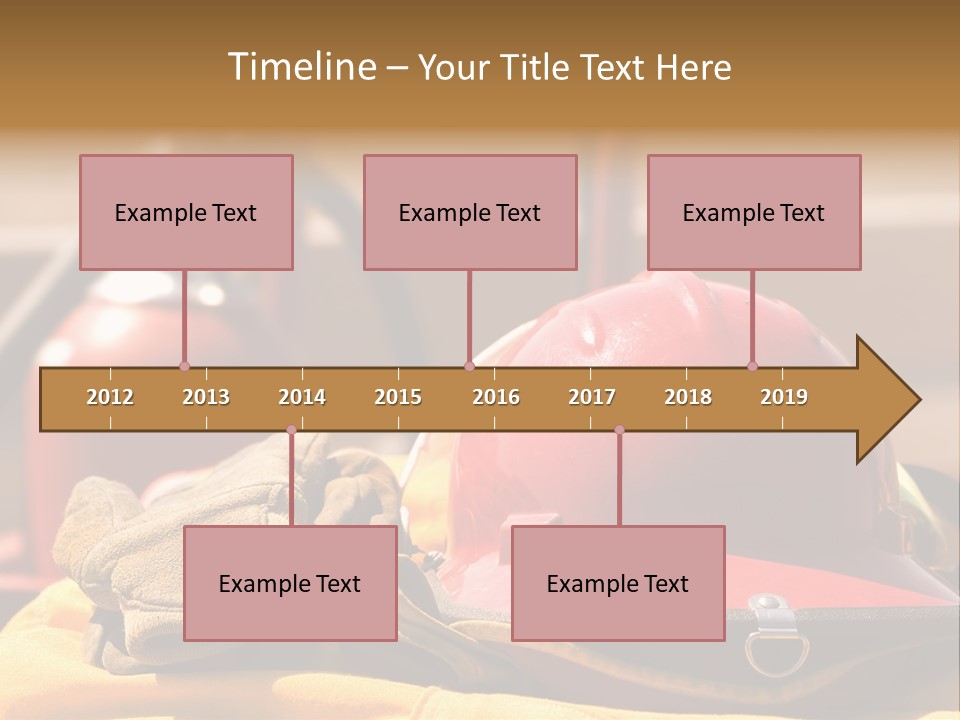 Timeline – Your Title Text Here

Example Text

Example Text

Example Text

2012 2013 2014 2015 2016 2017 2018 2019

Example Text

Example Text